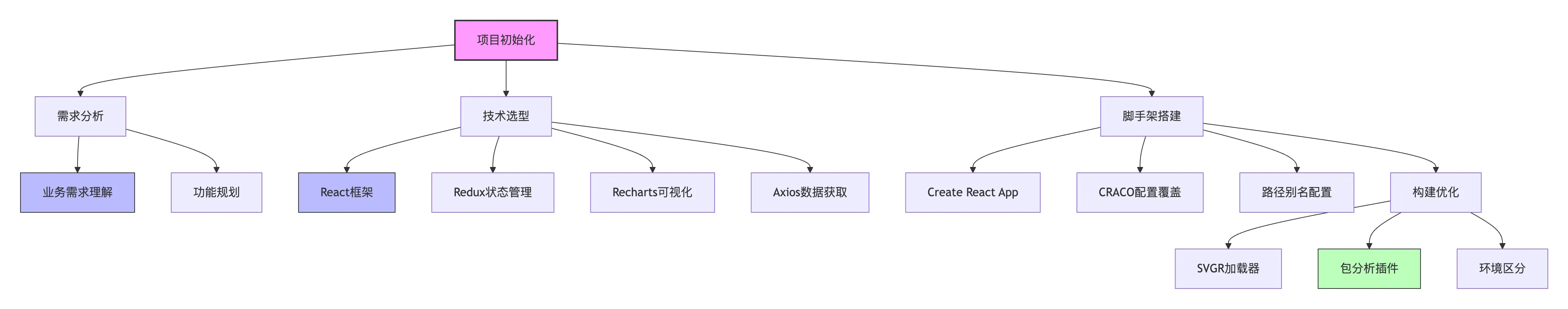 项目初始化

需求分析

技术选型

脚手架搭建

业务需求理解

功能规划

React框架

Redux状态管理

Recharts可视化

Axios数据获取

Create React App

CRACO配置覆盖

路径别名配置

构建优化

SVGR加载器

包分析插件

环境区分